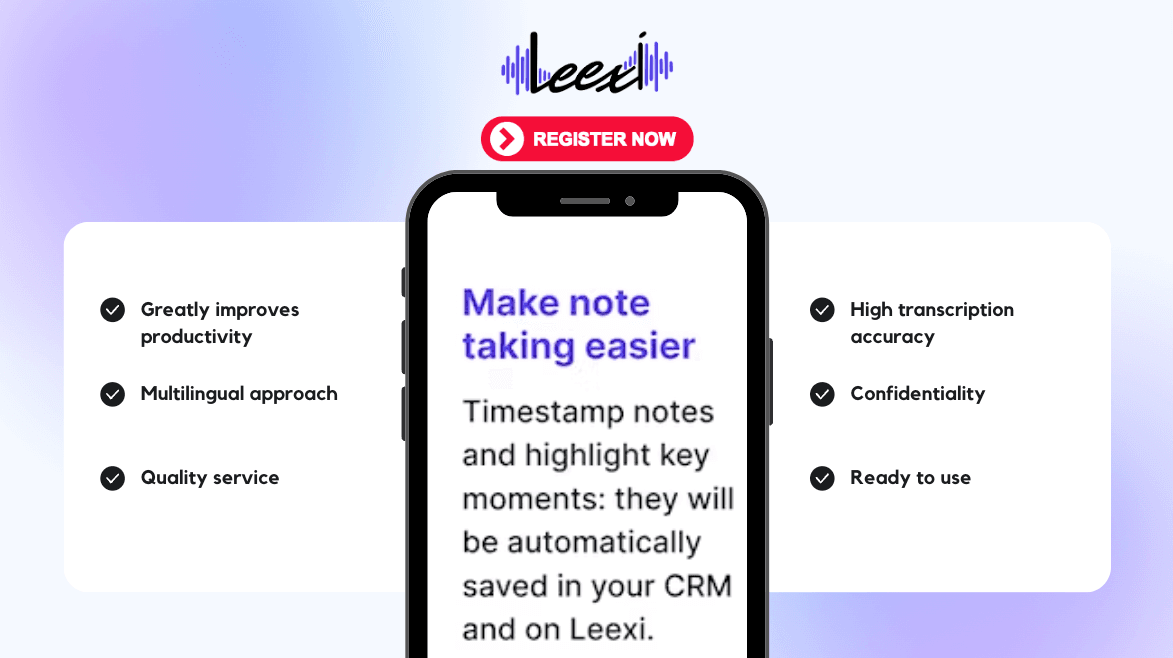 Leexi

REGISTER NOW

Greatly improves productivity

Multilingual approach

Quality service

Make note taking easier

Timestamp notes and highlight key moments: they will be automatically saved in your CRM and on Leexi.

High transcription accuracy

Confidentiality

Ready to use